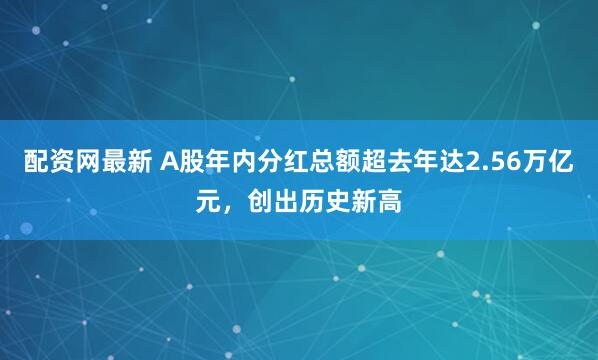 配资网最新 A股年内分红总额超去年达2.56万亿元，创出历史新高